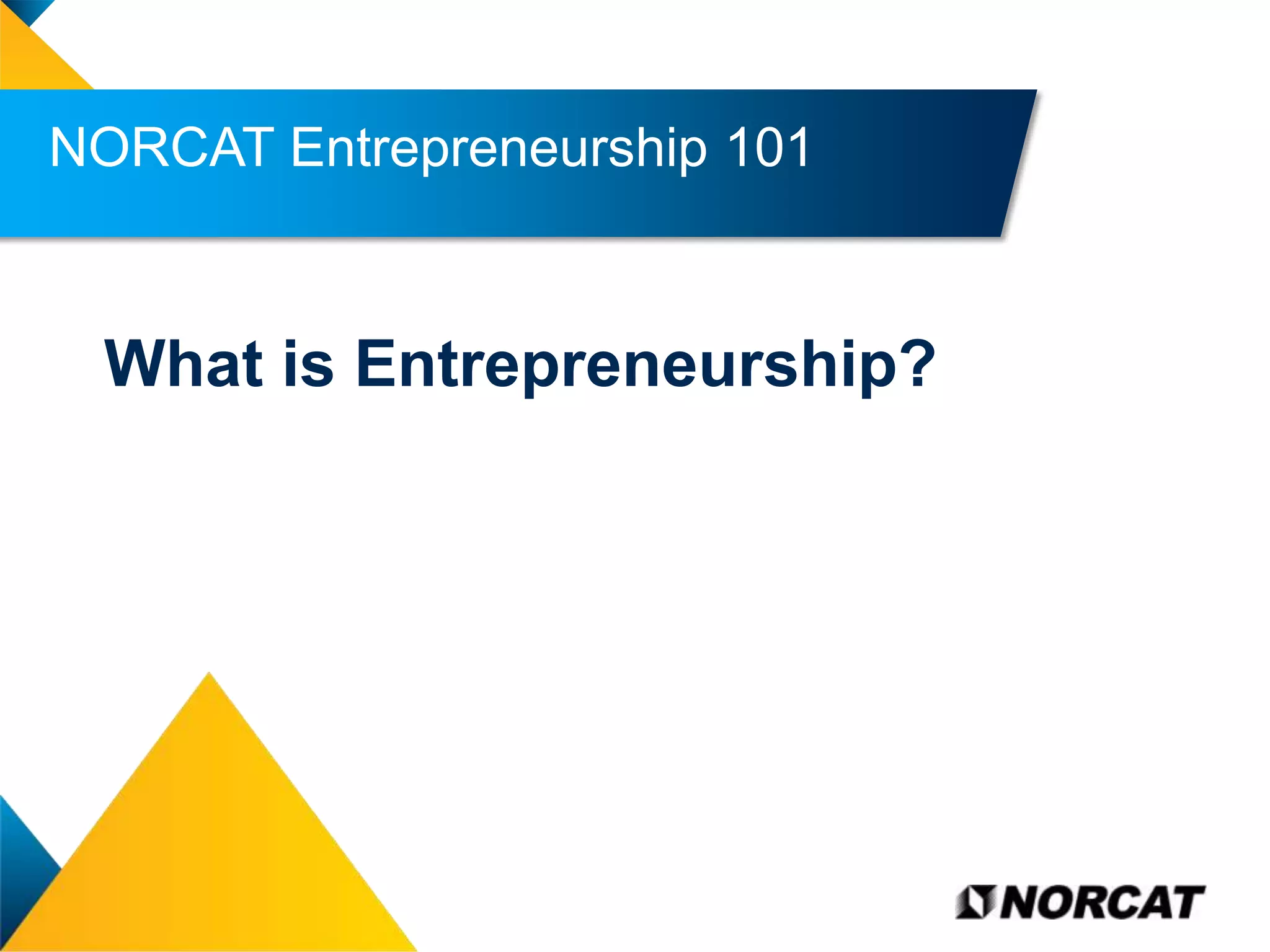 NORCAT Entrepreneurship 101

What is Entrepreneurship?

NORCAT